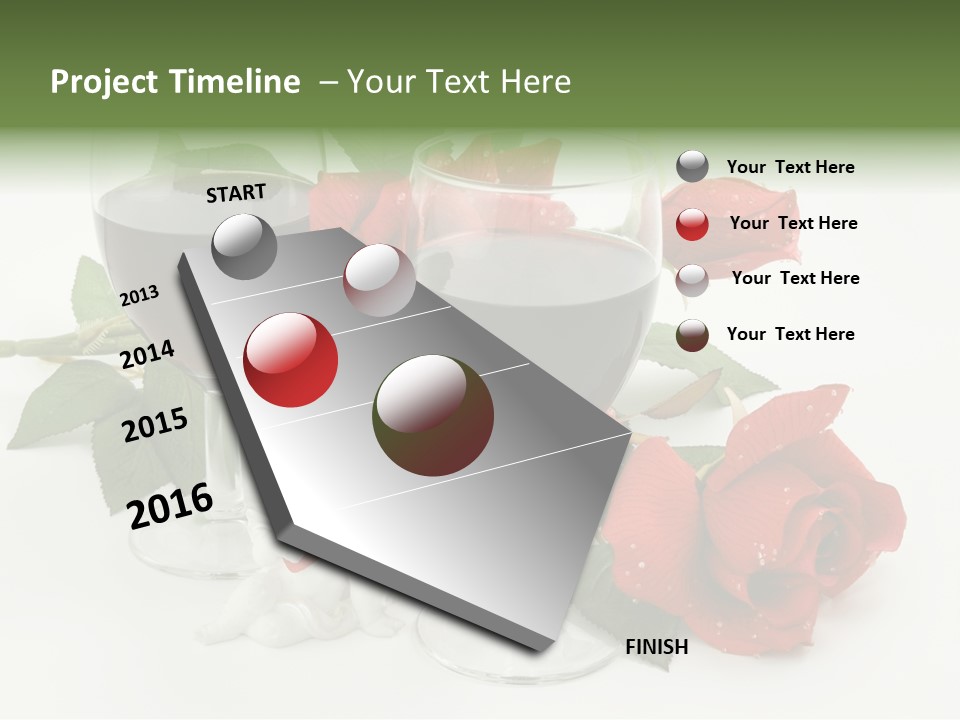 Project Timeline – Your Text Here

START

2013

2014

2015

2016

FINISH

Your Text Here

Your Text Here

Your Text Here

Your Text Here